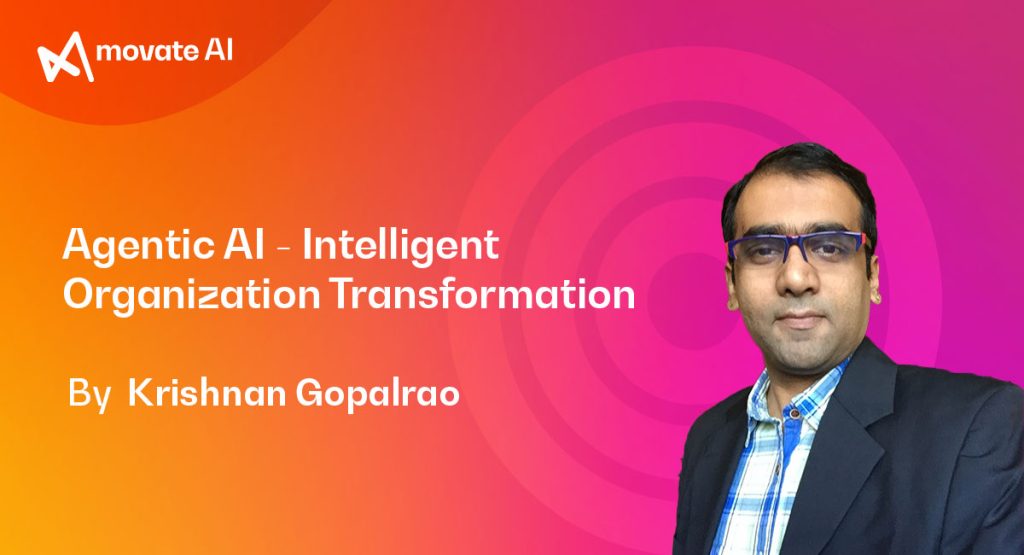 movate AI

Agentic AI - Intelligent Organization Transformation

By Krishnan Gopalrao